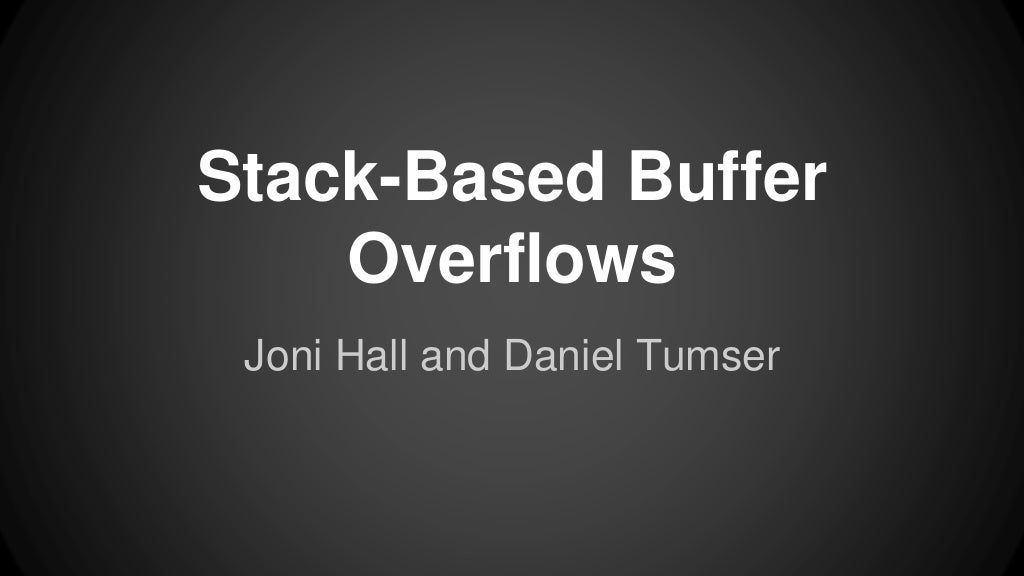 Stack-Based Buffer Overflows

Joni Hall and Daniel Tumser